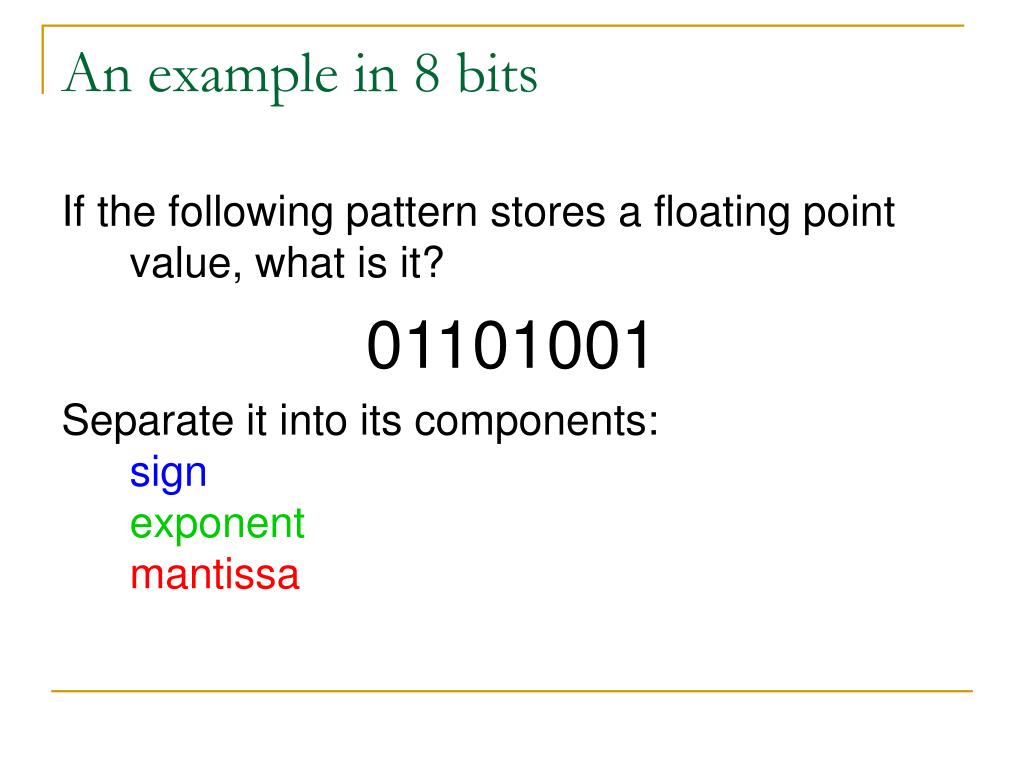 An example in 8 bits

If the following pattern stores a floating point value, what is it?

01101001

Separate it into its components:
sign
exponent
mantissa